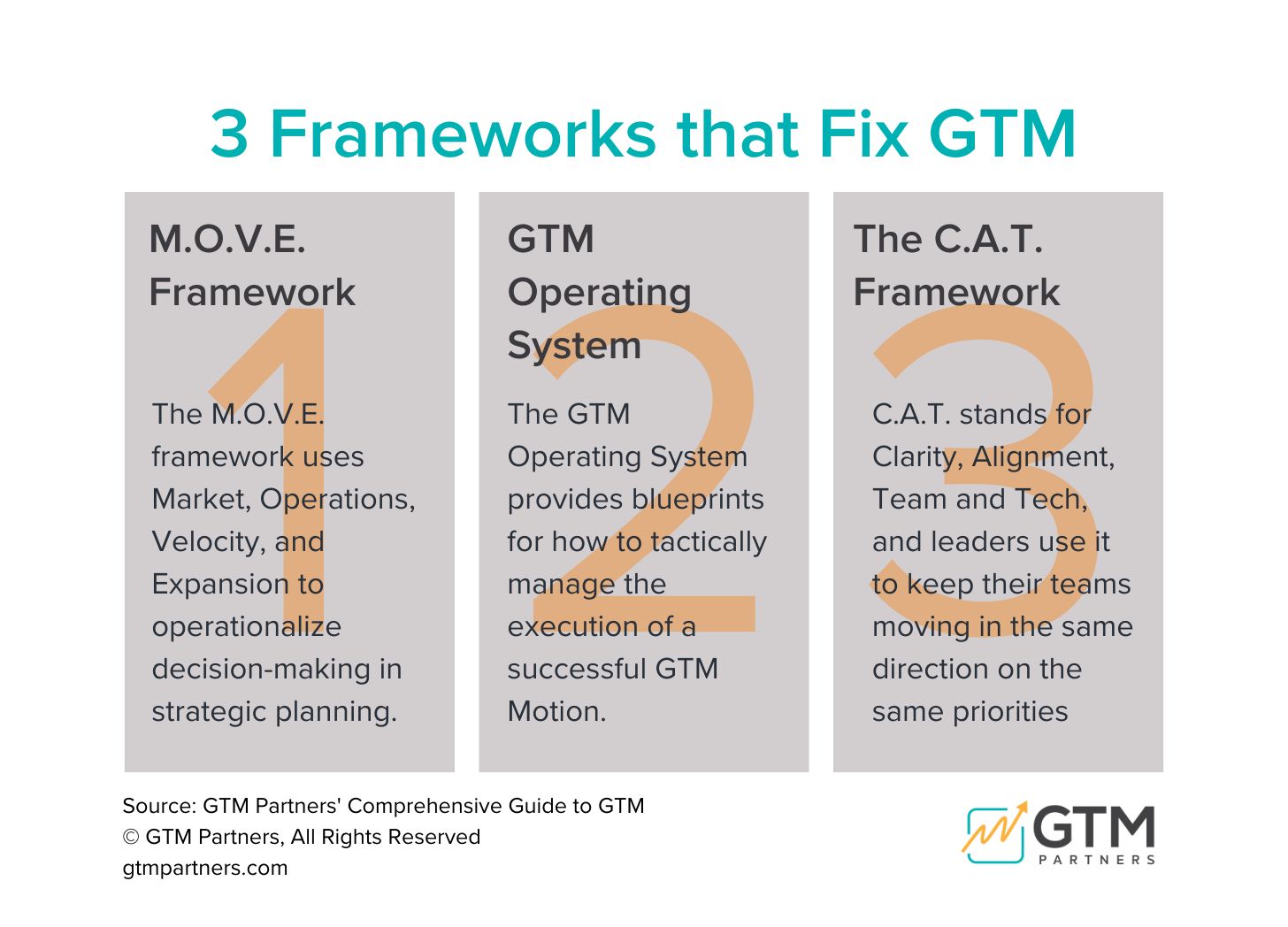 3 Frameworks that Fix GTM

M.O.V.E. Framework

1

The M.O.V.E. framework uses Market, Operations, Velocity, and Expansion to operationalize decision-making in strategic planning.

GTM Operating System

2

The GTM Operating System provides blueprints for how to tactically manage the execution of a successful GTM Motion.

The C.A.T. Framework

3

C.A.T. stands for Clarity, Alignment, Team and Tech, and leaders use it to keep their teams moving in the same direction on the same priorities

Source: GTM Partners' Comprehensive Guide to GTM
© GTM Partners, All Rights Reserved
gtmpartners.com

GTM PARTNERS